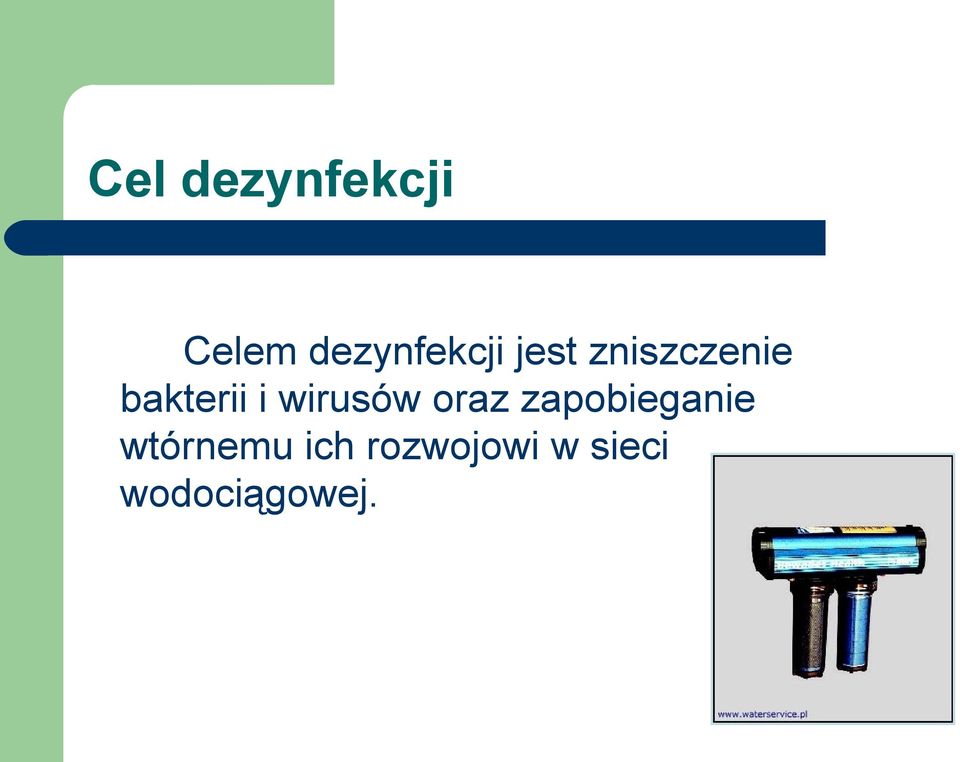 Cel dezynfekcji

Celem dezynfekcji jest zniszczenie bakterii i wirusów oraz zapobieganie wtórnemu ich rozwojowi w sieci wodociągowej.

www.waterservice.pl